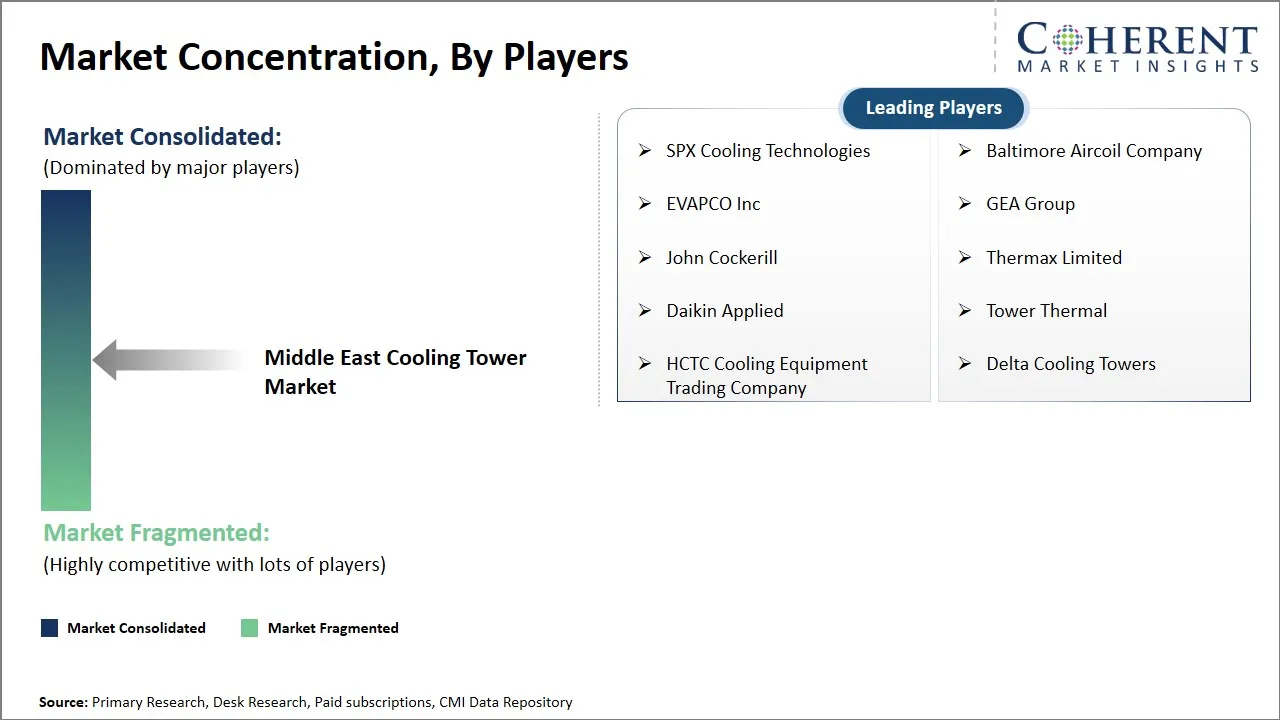 Market Concentration, By Players

COHERENT
MARKET INSIGHTS

Market Consolidated:
(Dominated by major players)

Middle East Cooling Tower Market

Market Fragmented:
(Highly competitive with lots of players)

Leading Players

➢ SPX Cooling Technologies
➢ EVAPCO Inc
➢ John Cockerill
➢ Daikin Applied
➢ HCTC Cooling Equipment Trading Company

➢ Baltimore Aircoil Company
➢ GEA Group
➢ Thermax Limited
➢ Tower Thermal
➢ Delta Cooling Towers

Market Consolidated
Market Fragmented

Source: Primary Research, Desk Research, Paid subscriptions, CMI Data Repository